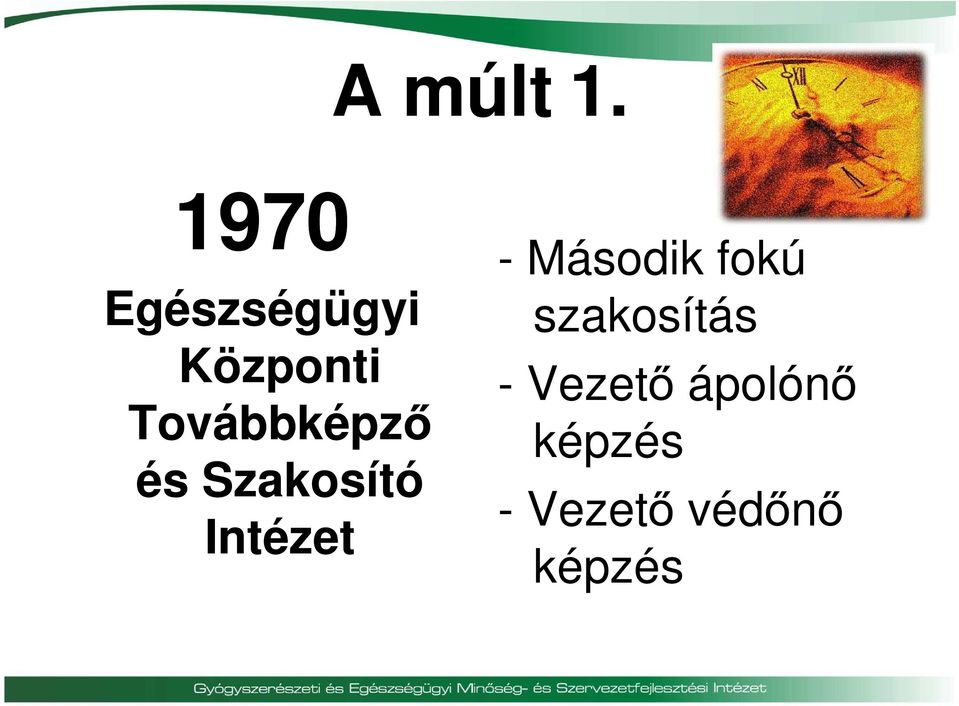 A múlt 1.

1970

Egészségügyi Központi Továbbképző és Szakosító Intézet

- Második fokú szakosítás
- Vezető ápolónő képzés
- Vezető védőnő képzés

Gyógyszerészeti és Egészségügyi Minőség- és Szervezetfejlesztési Intézet